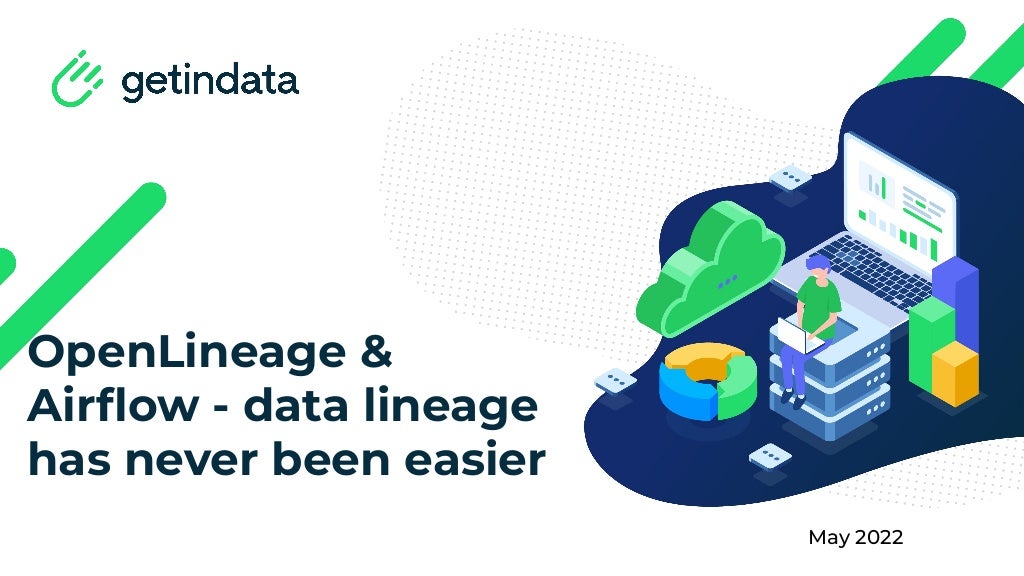 getindata

OpenLineage & Airflow - data lineage has never been easier

May 2022